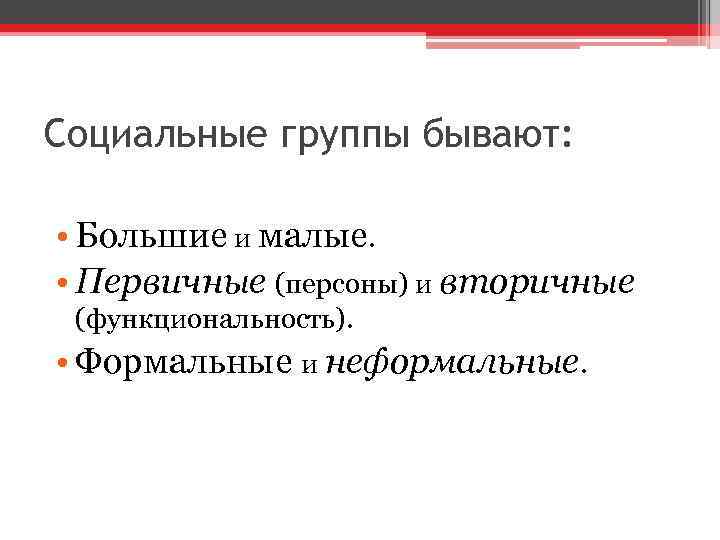 Социальные группы бывают:

• Большие и малые.
• Первичные (персоны) и вторичные (функциональность).
• Формальные и неформальные.